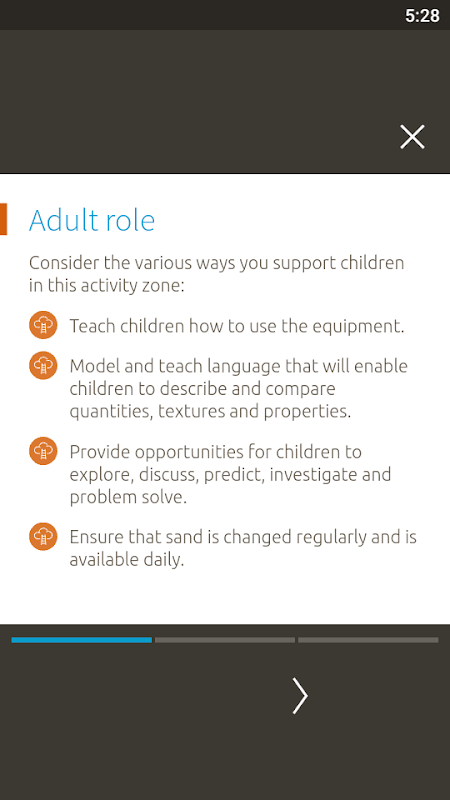 5:28

Adult role

Consider the various ways you support children in this activity zone:

Teach children how to use the equipment.

Model and teach language that will enable children to describe and compare quantities, textures and properties.

Provide opportunities for children to explore, discuss, predict, investigate and problem solve.

Ensure that sand is changed regularly and is available daily.